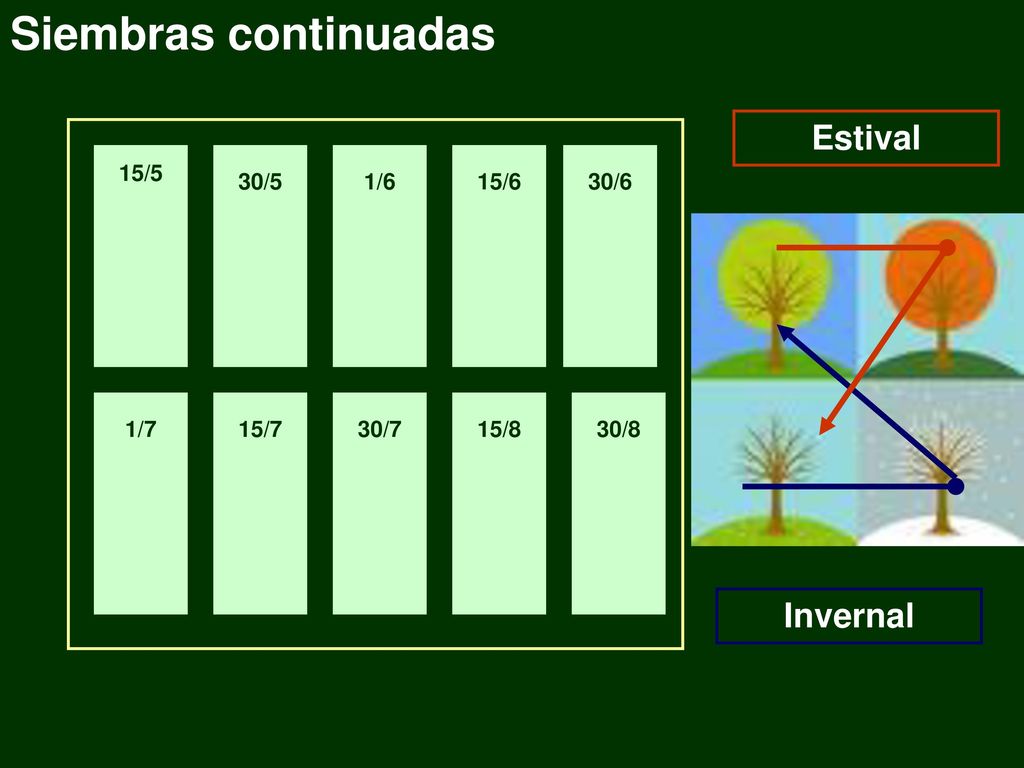 Siembras continuadas

15/5

30/5

1/6

15/6

30/6

1/7

15/7

30/7

15/8

30/8

Estival

Invernal